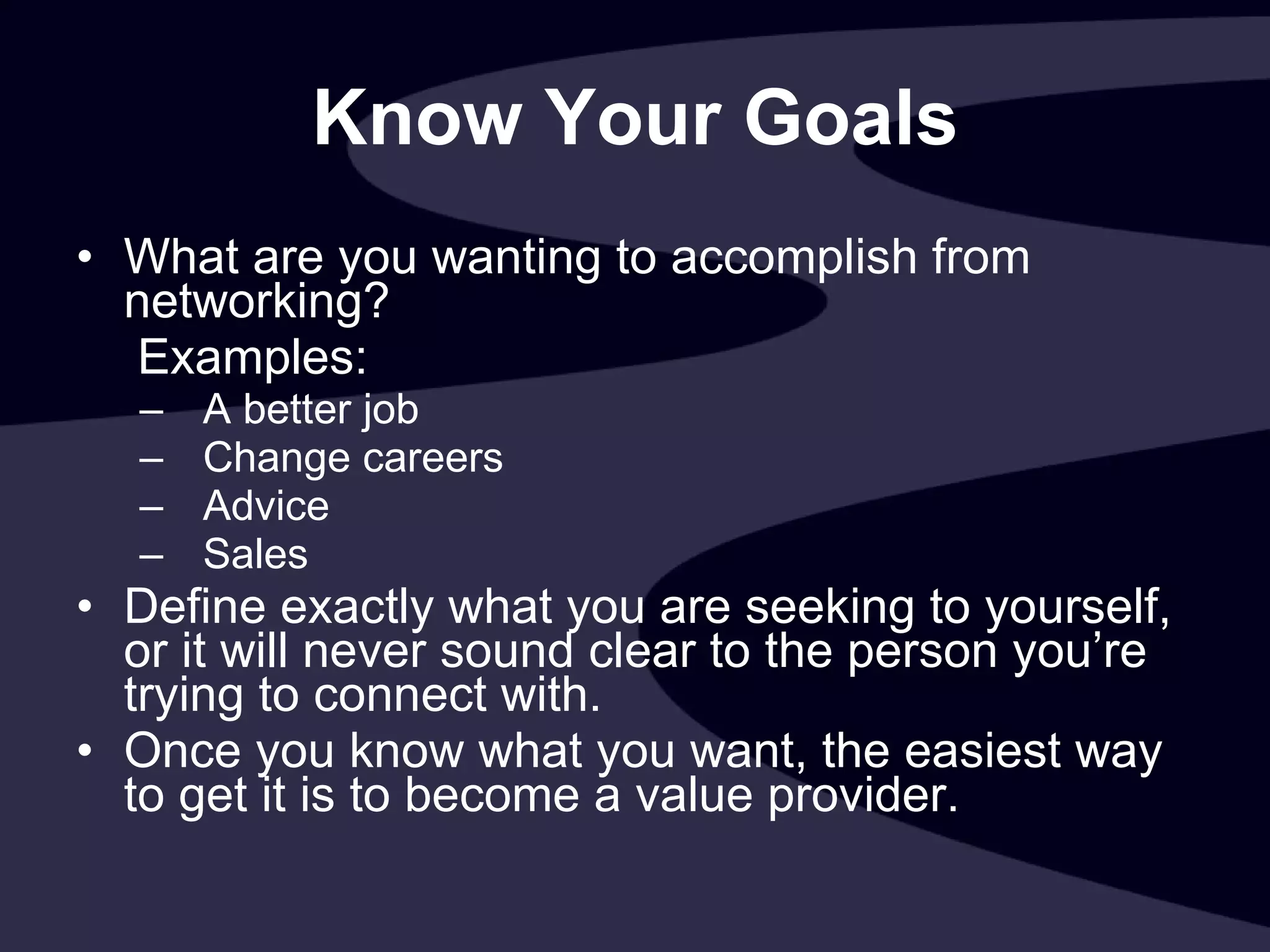 Know Your Goals

• What are you wanting to accomplish from networking?

Examples:

– A better job
– Change careers
– Advice
– Sales

• Define exactly what you are seeking to yourself, or it will never sound clear to the person you’re trying to connect with.

• Once you know what you want, the easiest way to get it is to become a value provider.